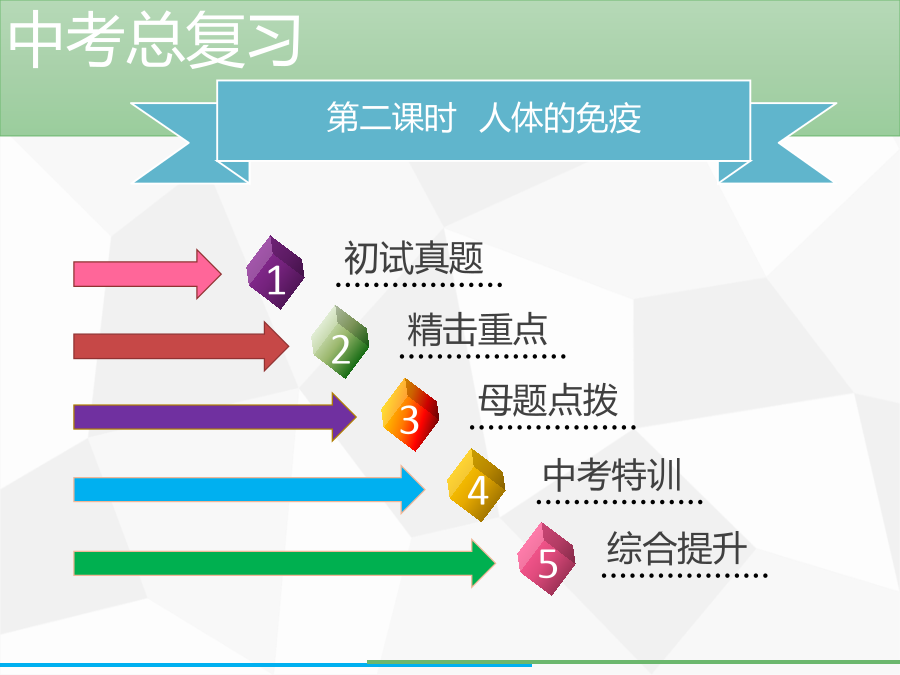 中考总复习

第二课时　人体的免疫

1 初试真题

2 精击重点

3 母题点拨

4 中考特训

5 综合提升